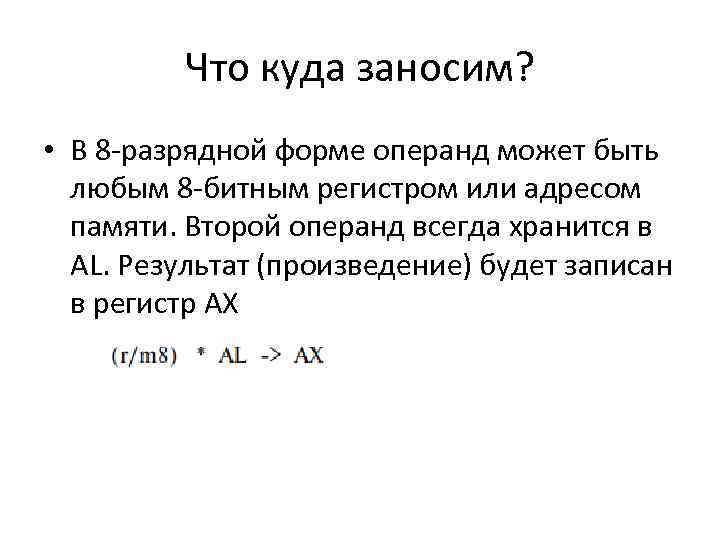 Что куда заносим?

• В 8-разрядной форме операнд может быть любым 8-битным регистром или адресом памяти. Второй операнд всегда хранится в AL. Результат (произведение) будет записан в регистр AX

(r/m8) * AL -> AX